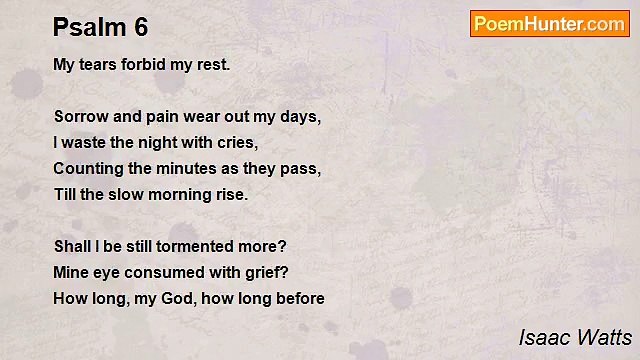 Psalm 6

PoemHunter.com

My tears forbid my rest.

Sorrow and pain wear out my days,
I waste the night with cries,
Counting the minutes as they pass,
Till the slow morning rise.

Shall I be still tormented more?
Mine eye consumed with grief?
How long, my God, how long before

Isaac Watts